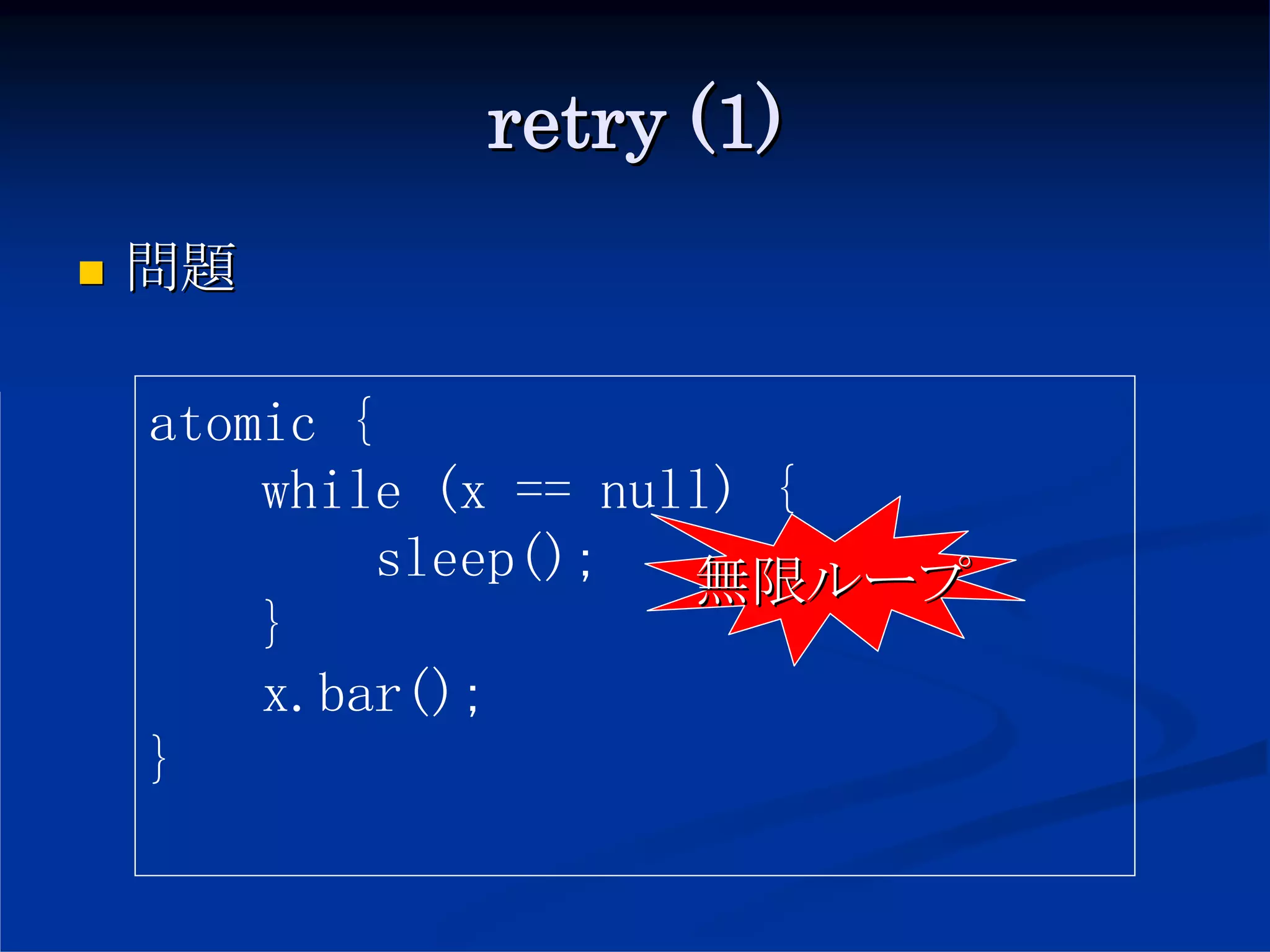 retry (1)

問題

atomic {
    while (x == null) {
        sleep();
    }
    x.bar();
}

無限ループ